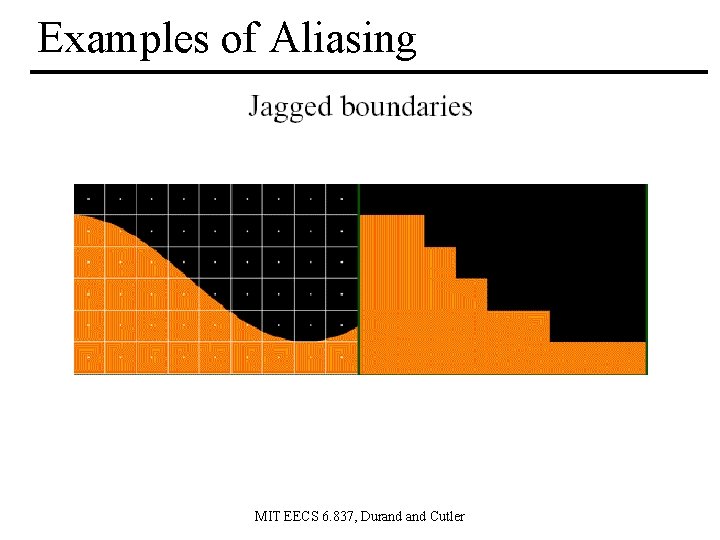 Examples of Aliasing

Jagged boundaries

MIT EECS 6.837, Durand and Cutler